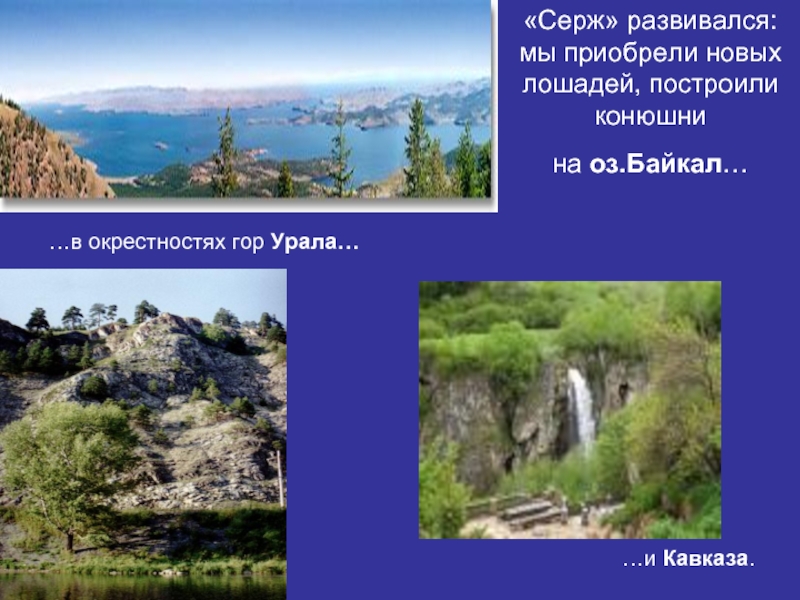 «Серж» развивался: мы приобрели новых лошадей, построили конюшни

на оз.Байкал…

…в окрестностях гор Урала…

…и Кавказа.